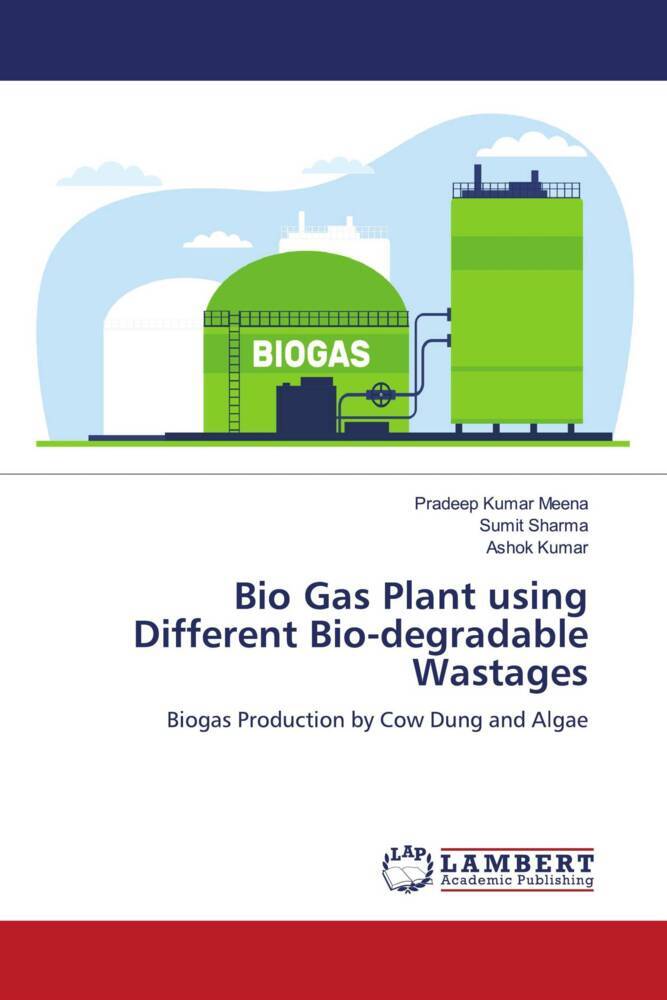 BIOGAS

Pradeep Kumar Meena
Sumit Sharma
Ashok Kumar

Bio Gas Plant using Different Bio-degradable Wastages

Biogas Production by Cow Dung and Algae

LAP
LAMBERT
Academic Publishing